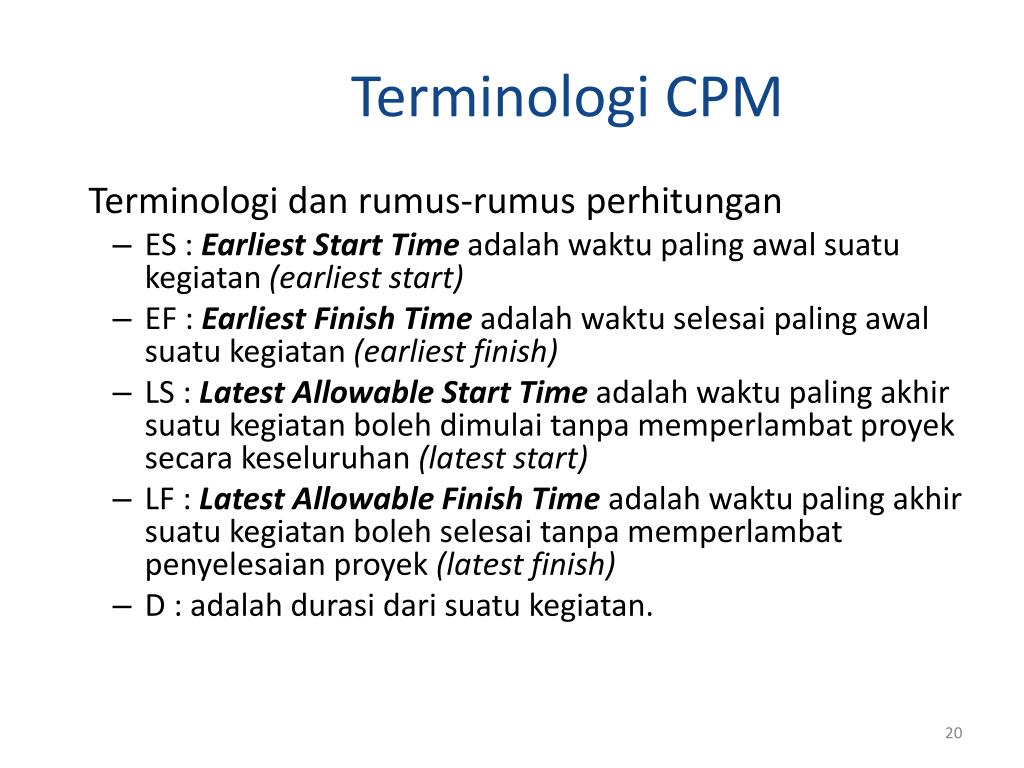 Terminologi CPM

Terminologi dan rumus-rumus perhitungan

– ES : Earliest Start Time adalah waktu paling awal suatu kegiatan (earliest start)
– EF : Earliest Finish Time adalah waktu selesai paling awal suatu kegiatan (earliest finish)
– LS : Latest Allowable Start Time adalah waktu paling akhir suatu kegiatan boleh dimulai tanpa memperlambat proyek secara keseluruhan (latest start)
– LF : Latest Allowable Finish Time adalah waktu paling akhir suatu kegiatan boleh selesai tanpa memperlambat penyelesaian proyek (latest finish)
– D : adalah durasi dari suatu kegiatan.

20